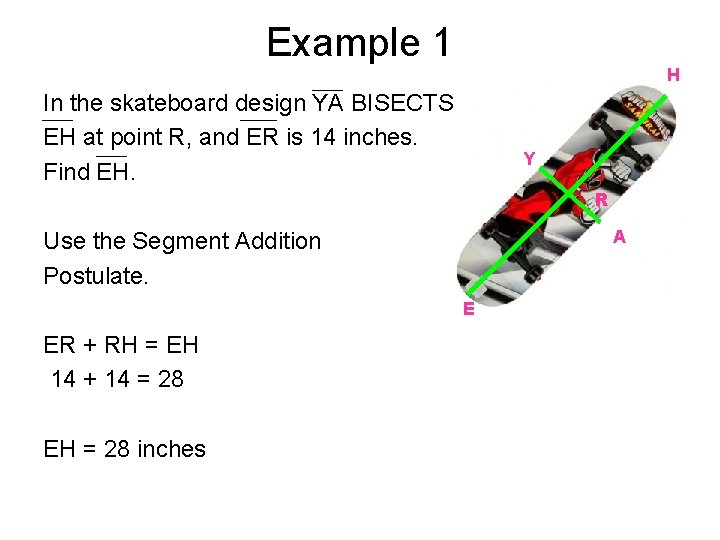 Example 1

In the skateboard design $\overline{YA}$ BISECTS $\overline{EH}$ at point R, and $\overline{ER}$ is 14 inches. Find $\overline{EH}$.

Use the Segment Addition Postulate.

ER + RH = EH
14 + 14 = 28

EH = 28 inches

H
Y
R
A
E